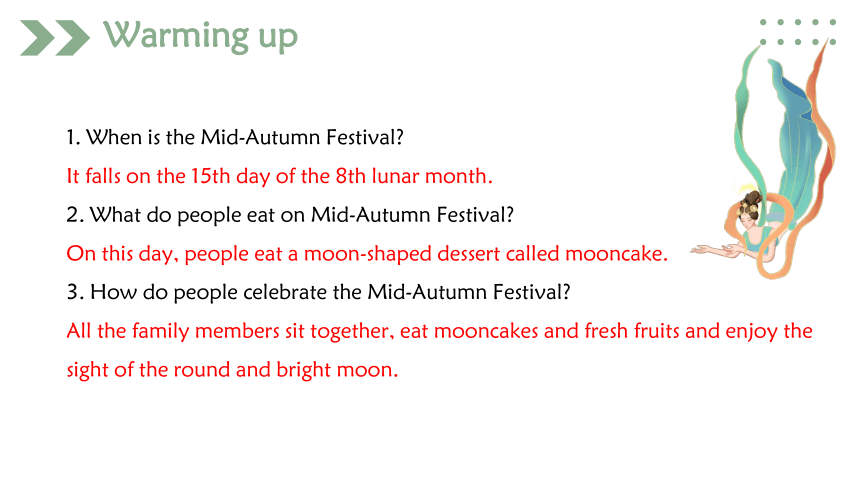 Warming up

1. When is the Mid-Autumn Festival?

It falls on the 15th day of the 8th lunar month.

2. What do people eat on Mid-Autumn Festival?

On this day, people eat a moon-shaped dessert called mooncake.

3. How do people celebrate the Mid-Autumn Festival?

All the family members sit together, eat mooncakes and fresh fruits and enjoy the sight of the round and bright moon.